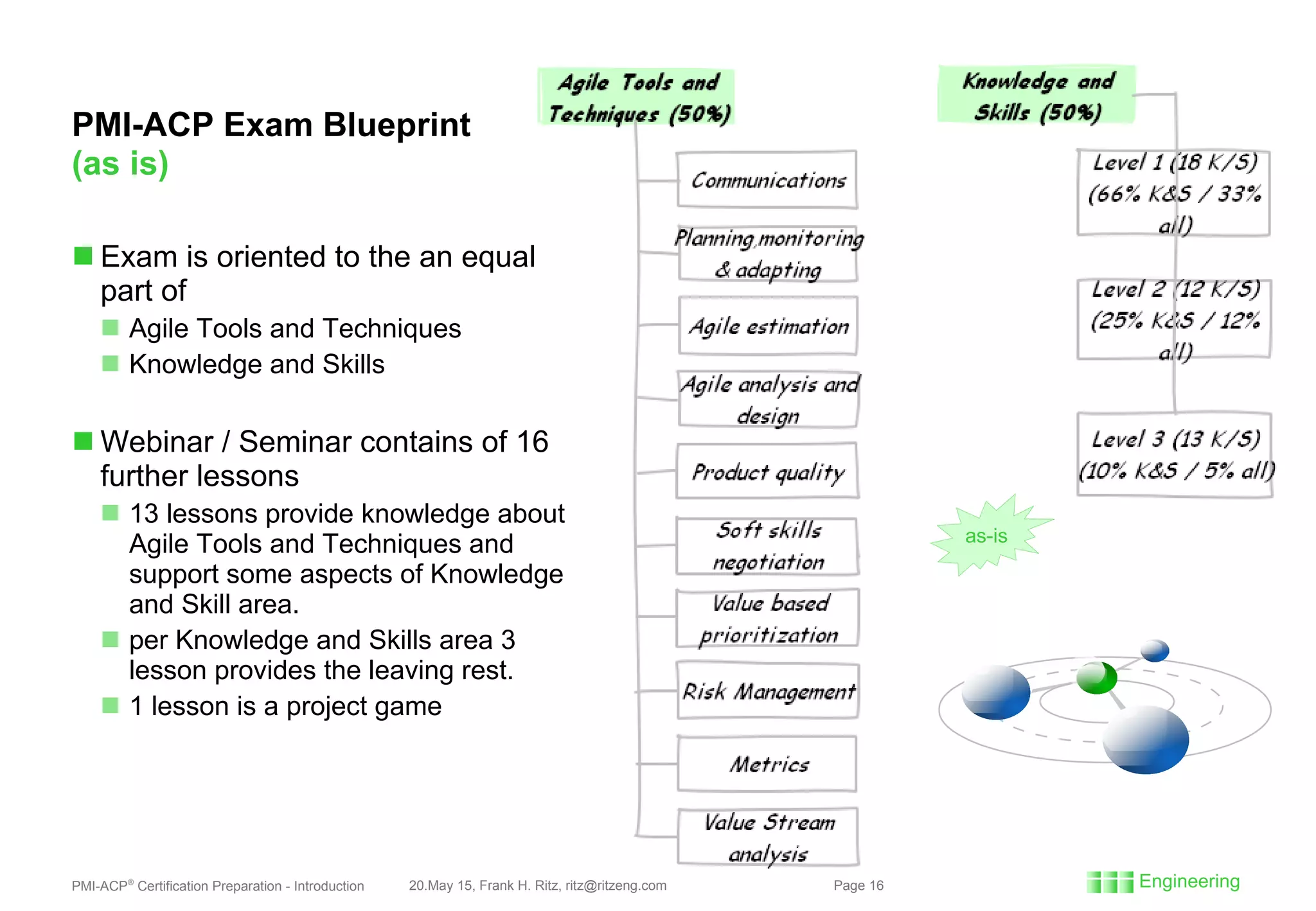 PMI-ACP Exam Blueprint
(as is)

Exam is oriented to the an equal part of

Agile Tools and Techniques

Knowledge and Skills

Webinar / Seminar contains of 16 further lessons

13 lessons provide knowledge about Agile Tools and Techniques and support some aspects of Knowledge and Skill area.

per Knowledge and Skills area 3 lesson provides the leaving rest.

1 lesson is a project game

Agile Tools and Techniques (50%)

Communications

Planning,monitoring & adapting

Agile estimation

Agile analysis and design

Product quality

Soft skills negotiation

Value based prioritization

Risk Management

Metrics

Value Stream analysis

Knowledge and Skills (50%)

Level 1 (18 K/S) (66% K&S / 33% all)

Level 2 (12 K/S) (25% K&S / 12% all)

Level 3 (13 K/S) (10% K&S / 5% all)

as-is

PMI-ACP® Certification Preparation - Introduction 20.May 15, Frank H. Ritz, ritz@ritzeng.com Page 16

Engineering